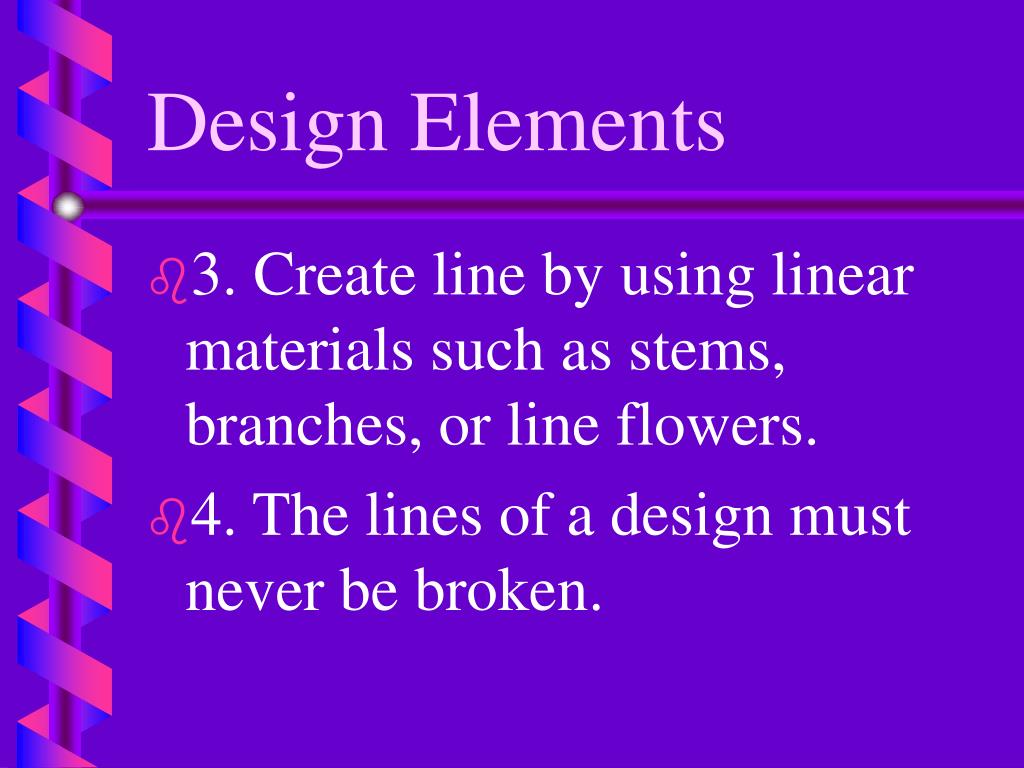 Design Elements

3. Create line by using linear materials such as stems, branches, or line flowers.

4. The lines of a design must never be broken.